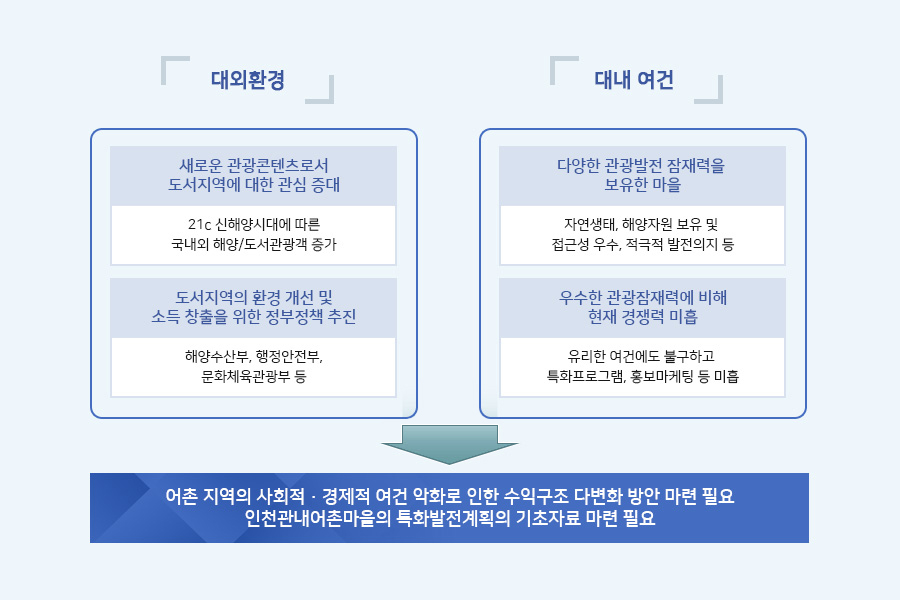 대외환경

새로운 관광콘텐츠로서
도서지역에 대한 관심 증대

21c 신해양시대에 따른
국내외 해양/도서관광객 증가

도서지역의 환경 개선 및
소득 창출을 위한 정부정책 추진

해양수산부, 행정안전부,
문화체육관광부 등

대내 여건

다양한 관광발전 잠재력을
보유한 마을

자연생태, 해양자원 보유 및
접근성 우수, 적극적 발전의지 등

우수한 관광잠재력에 비해
현재 경쟁력 미흡

유리한 여건에도 불구하고
특화프로그램, 홍보마케팅 등 미흡

어촌 지역의 사회적 · 경제적 여건 악화로 인한 수익구조 다변화 방안 마련 필요
인천관내어촌마을의 특화발전계획의 기초자료 마련 필요